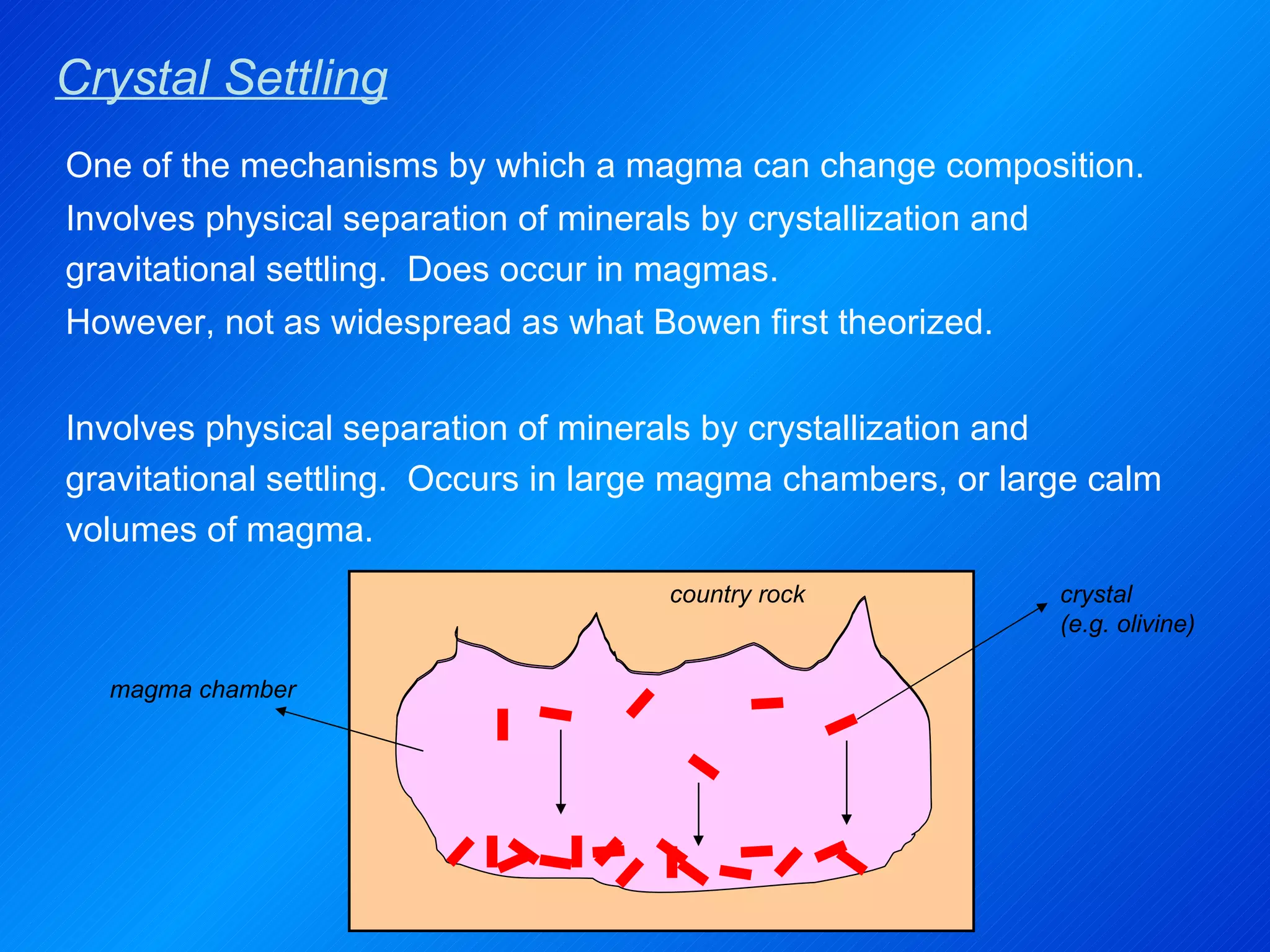 Crystal Settling

One of the mechanisms by which a magma can change composition. Involves physical separation of minerals by crystallization and gravitational settling. Does occur in magmas.
However, not as widespread as what Bowen first theorized.

Involves physical separation of minerals by crystallization and gravitational settling. Occurs in large magma chambers, or large calm volumes of magma.

country rock

crystal
(e.g. olivine)

magma chamber